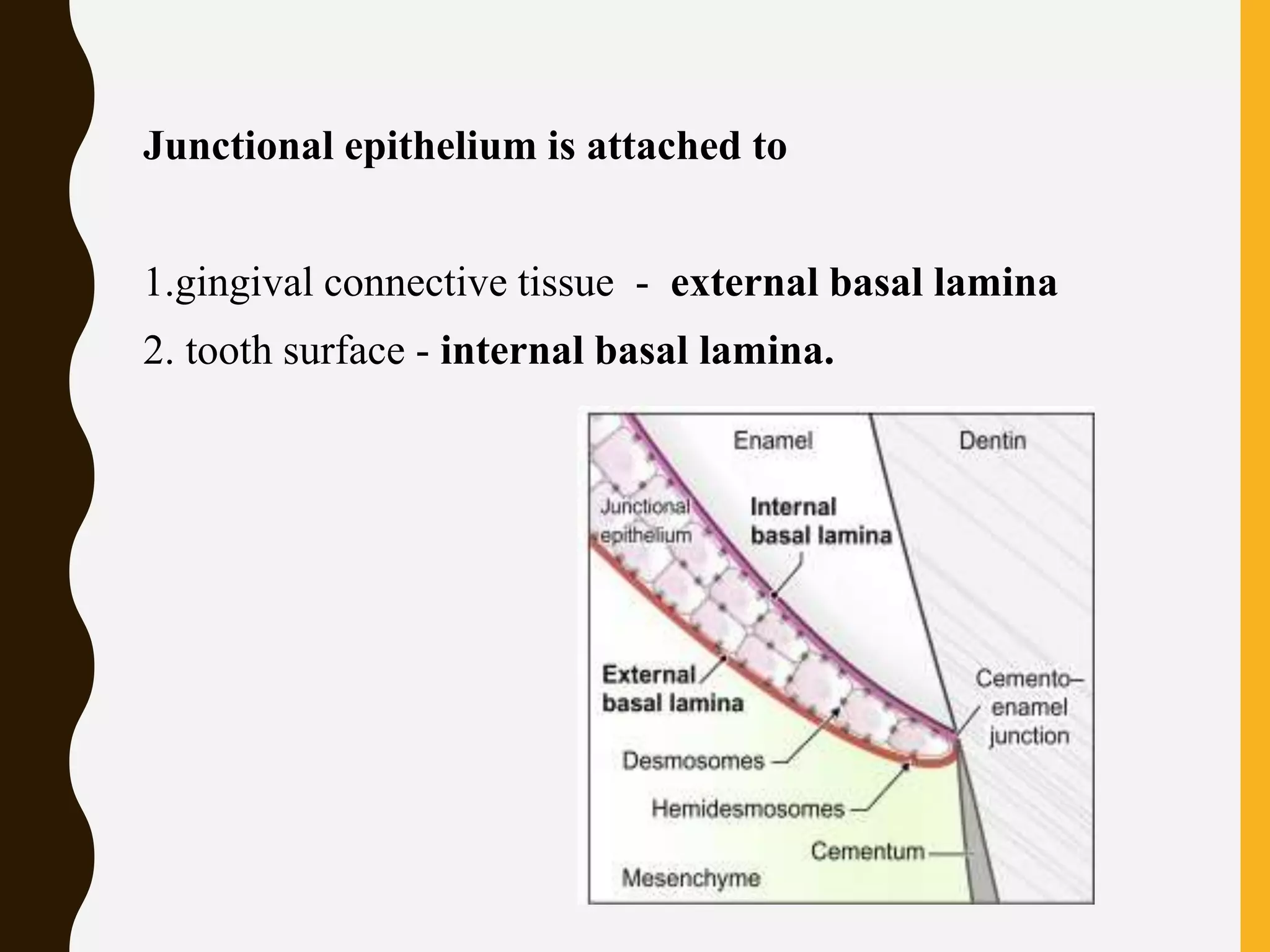 Junctional epithelium is attached to

1.gingival connective tissue - external basal lamina
2. tooth surface - internal basal lamina.

Enamel
Dentin
Junctional epithelium
Internal basal lamina
External basal lamina
Cemento–enamel junction
Desmosomes
Hemidesmosomes
Cementum
Mesenchyme